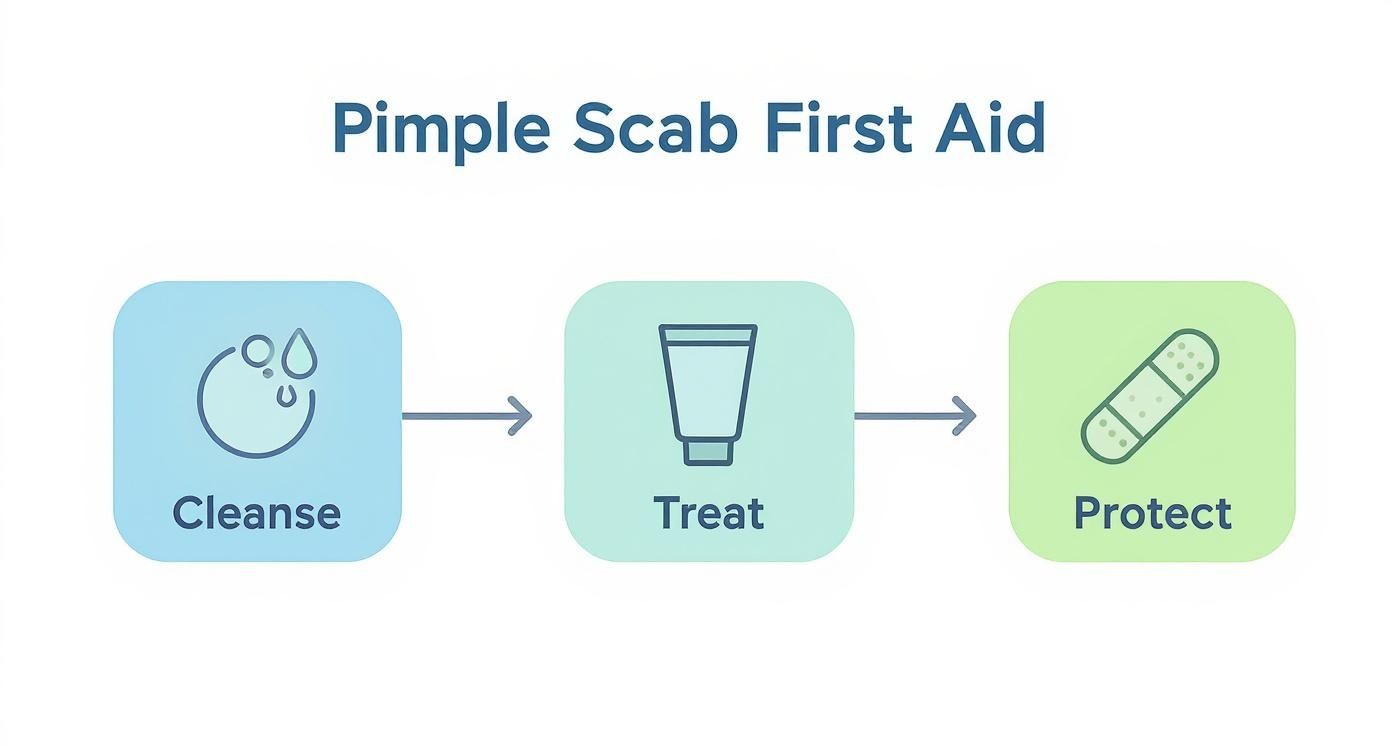 Pimple Scab First Aid

Cleanse

Treat

Protect